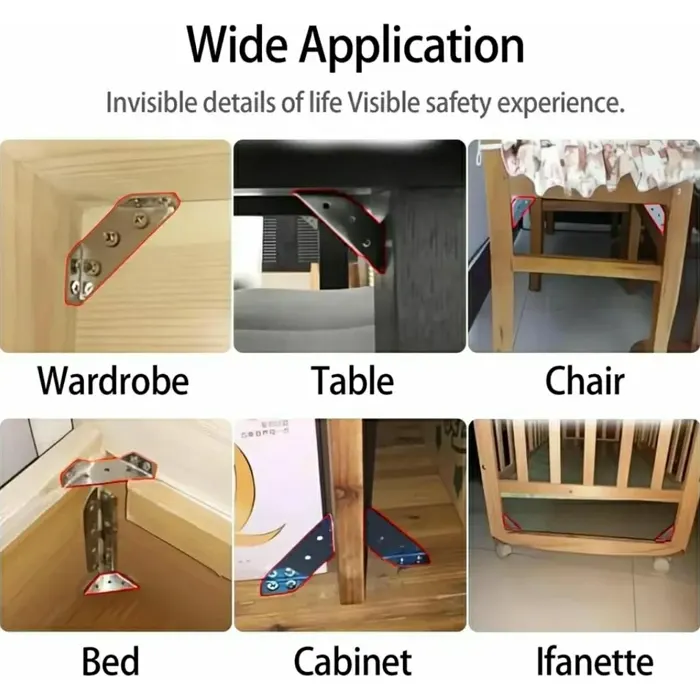 Wide Application

Invisible details of life Visible safety experience.

Wardrobe

Table

Chair

Bed

Cabinet

Ifanette